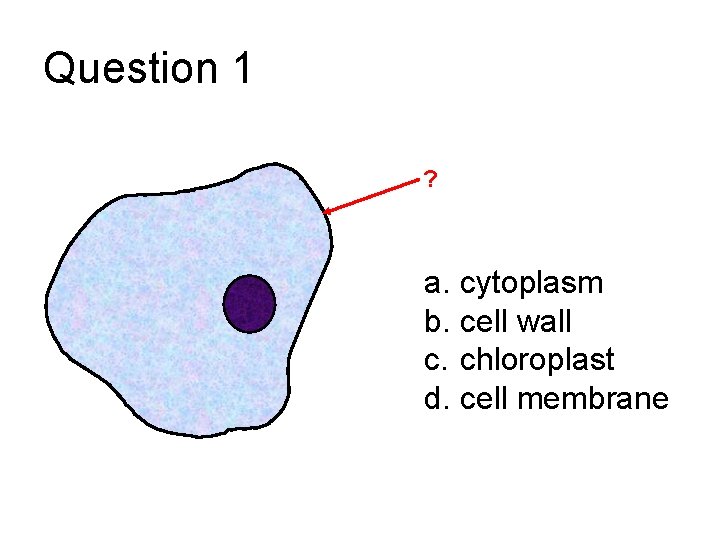 Question 1

?

a. cytoplasm
b. cell wall
c. chloroplast
d. cell membrane